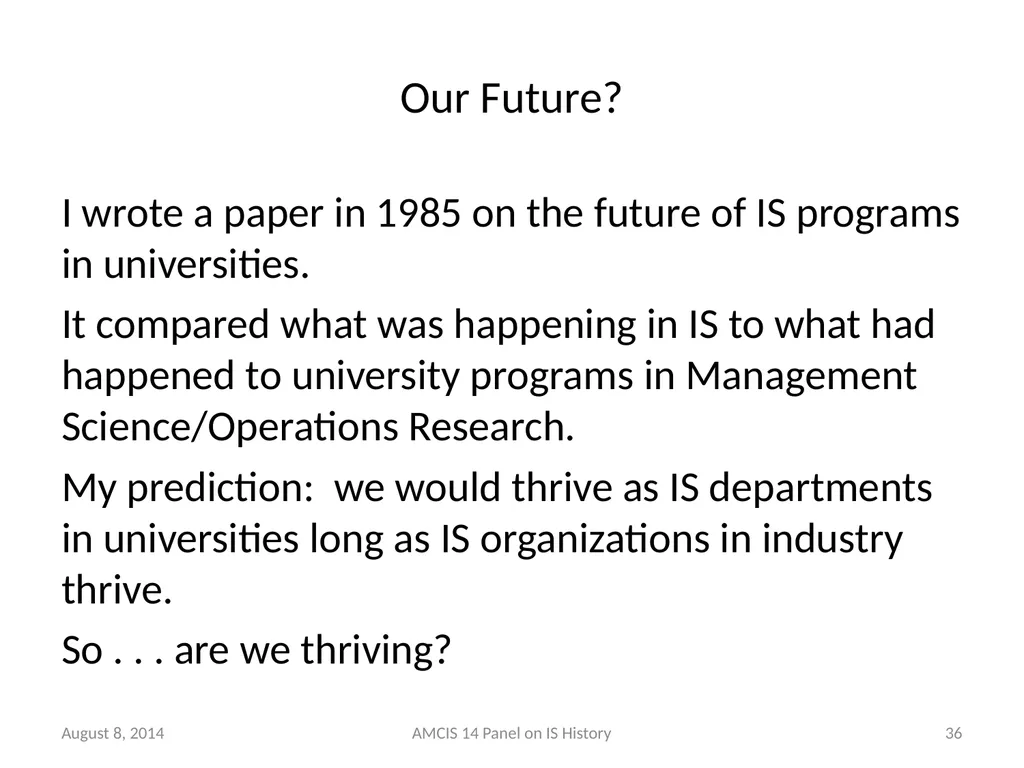 Our Future?

I wrote a paper in 1985 on the future of IS programs in universities.

It compared what was happening in IS to what had happened to university programs in Management Science/Operations Research.

My prediction:  we would thrive as IS departments in universities long as IS organizations in industry thrive.

So . . . are we thriving?

August 8, 2014

AMCIS 14 Panel on IS History

36